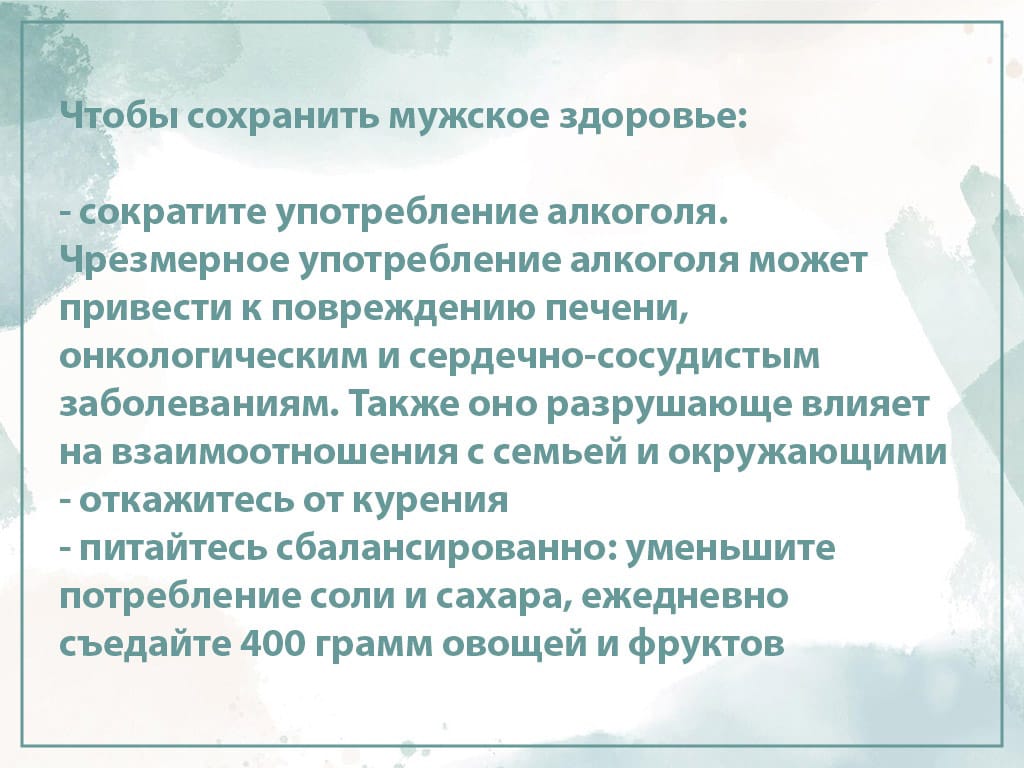 Чтобы сохранить мужское здоровье:

- сократите употребление алкоголя. Чрезмерное употребление алкоголя может привести к повреждению печени, онкологическим и сердечно-сосудистым заболеваниям. Также оно разрушающе влияет на взаимоотношения с семьей и окружающими
- откажитесь от курения
- питайтесь сбалансированно: уменьшите потребление соли и сахара, ежедневно съедайте 400 грамм овощей и фруктов